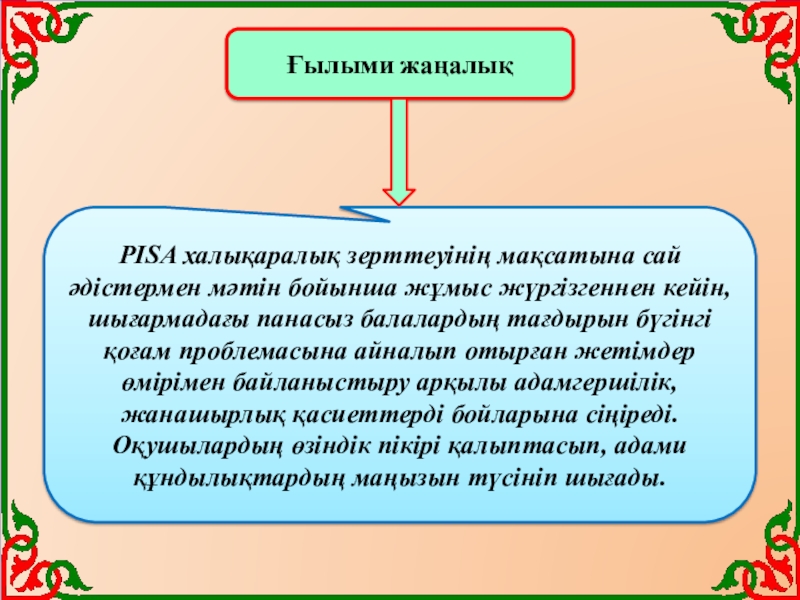 Ғылыми жаңалық

PISA халықаралық зерттеуінің мақсатына сай әдістермен мәтін бойынша жұмыс жүргізгеннен кейін, шығармадағы панасыз балалардың тағдырын бүгінгі қоғам проблемасына айналып отырған жетімдер өмірімен байланыстыру арқылы адамгершілік, жанашырлық қасиеттерді бойларына сіңіреді. Оқушылардың өзіндік пікірі қалыптасып, адами құндылықтардың маңызын түсініп шығады.